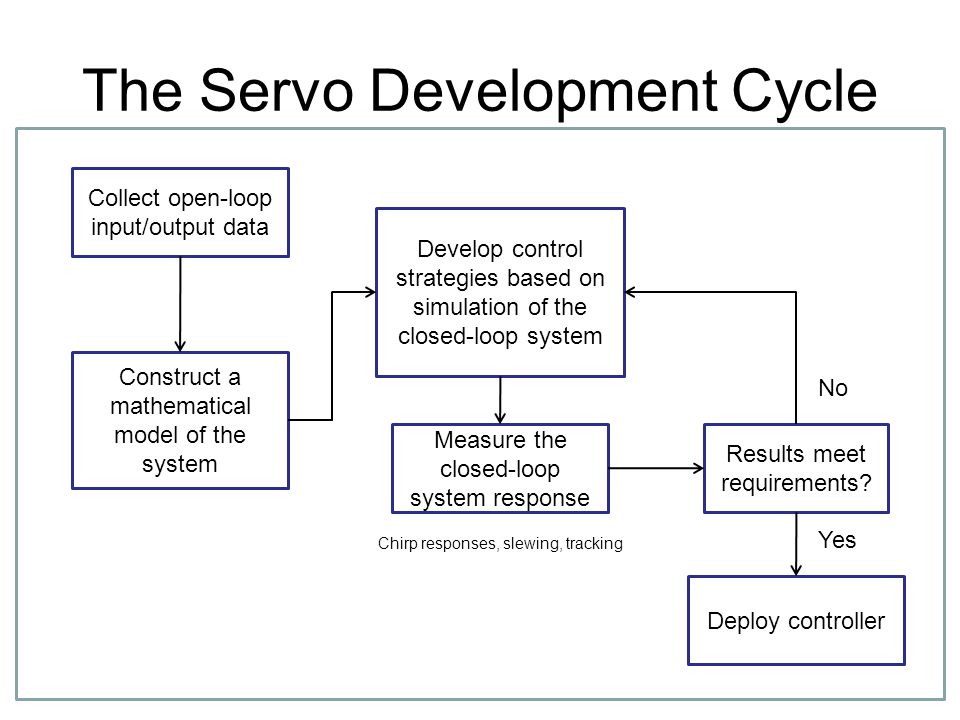 The Servo Development Cycle

Collect open-loop input/output data

Construct a mathematical model of the system

Develop control strategies based on simulation of the closed-loop system

Measure the closed-loop system response

Chirp responses, slewing, tracking

Results meet requirements?

No

Yes

Deploy controller